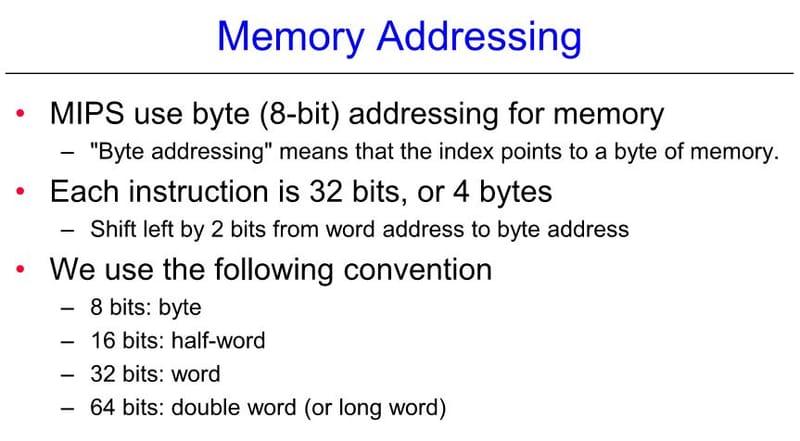 Memory Addressing

• MIPS use byte (8-bit) addressing for memory
– "Byte addressing" means that the index points to a byte of memory.

• Each instruction is 32 bits, or 4 bytes
– Shift left by 2 bits from word address to byte address

• We use the following convention
– 8 bits: byte
– 16 bits: half-word
– 32 bits: word
– 64 bits: double word (or long word)